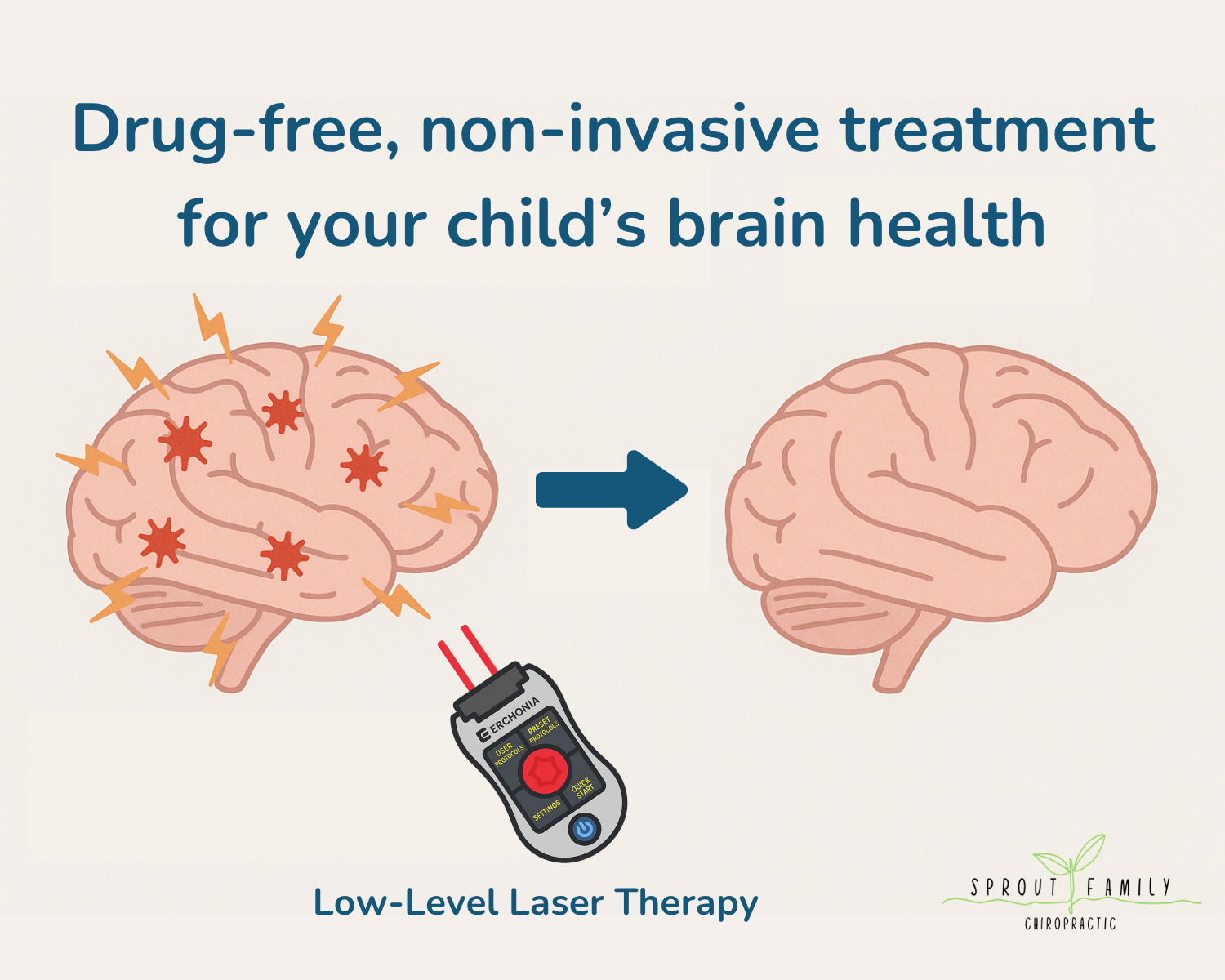 Drug-free, non-invasive treatment for your child's brain health

ERCHONIA
USER PROTOCOLS
PRESET PROTOCOLS
SETTINGS
QUICK START

Low-Level Laser Therapy

SPROUT FAMILY
CHIROPRACTIC